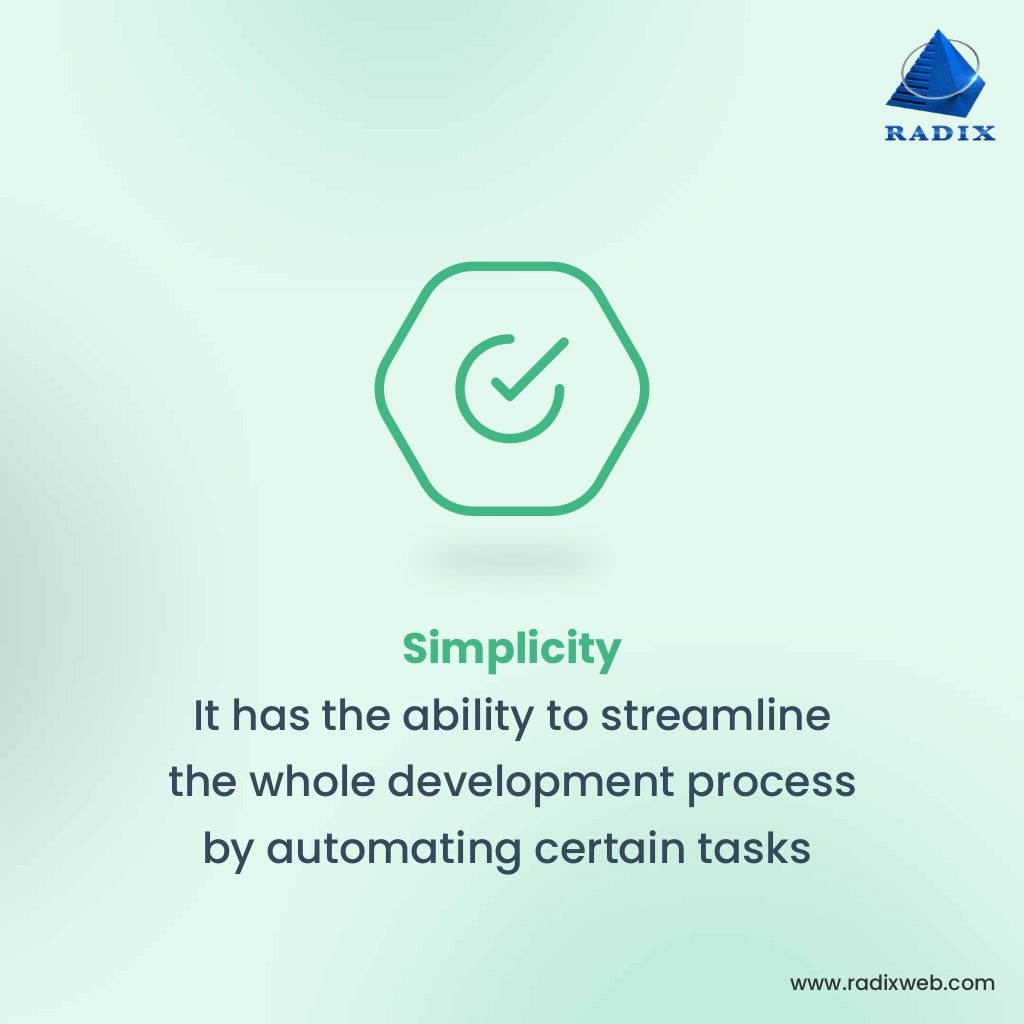 RADIX

Simplicity
It has the ability to streamline the whole development process by automating certain tasks

www.radixweb.com